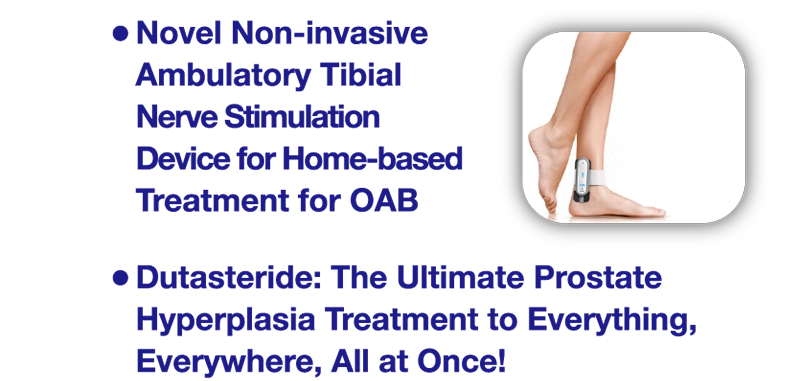 • Novel Non-invasive Ambulatory Tibial Nerve Stimulation Device for Home-based Treatment for OAB

• Dutasteride: The Ultimate Prostate Hyperplasia Treatment to Everything, Everywhere, All at Once!